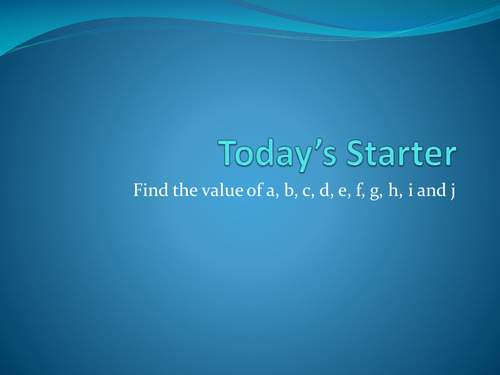 Today’s Starter

Find the value of a, b, c, d, e, f, g, h, i and j